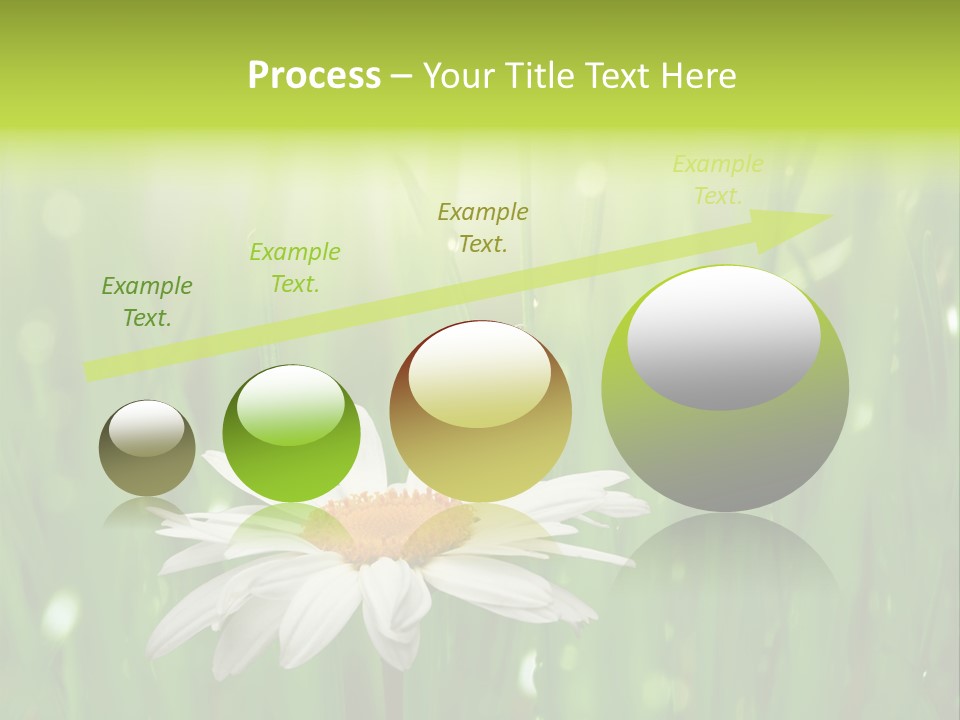 Process – Your Title Text Here

Example Text.

Example Text.

Example Text.

Example Text.